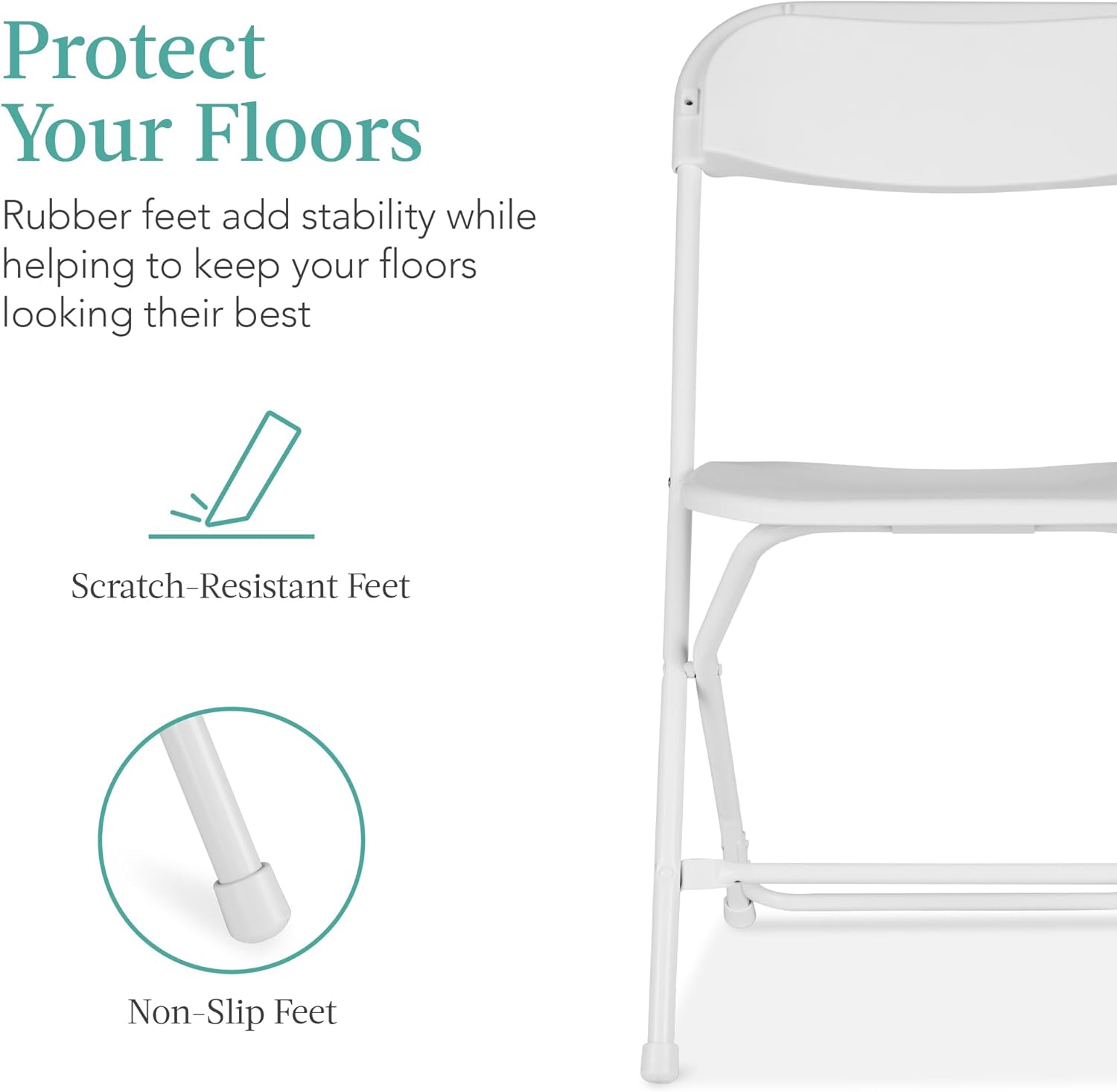 Protect Your Floors

Rubber feet add stability while helping to keep your floors looking their best

Scratch-Resistant Feet

Non-Slip Feet